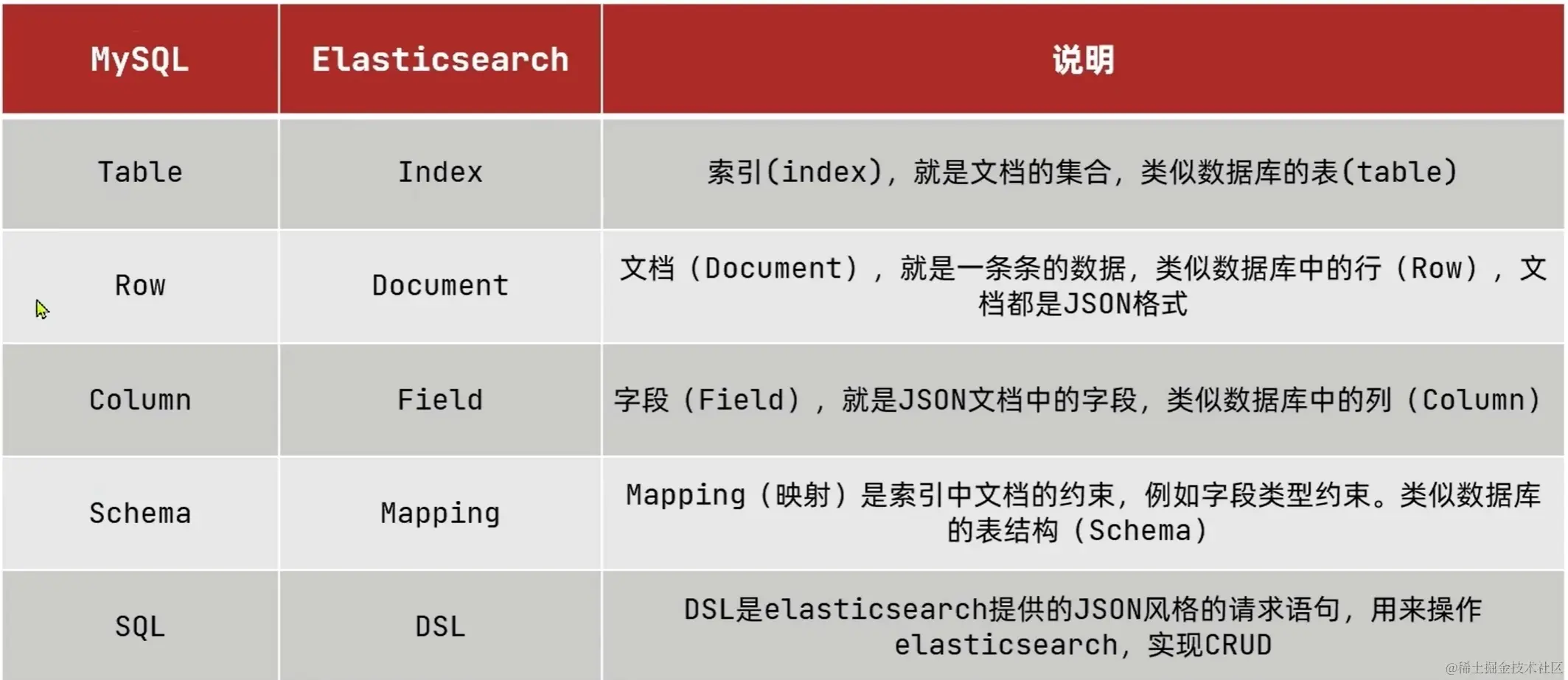 | MySQL | Elasticsearch | 说明 |
|---|---|---|
| Table | Index | 索引(index)，就是文档的集合，类似数据库的表(table) |
| Row | Document | 文档（Document），就是一条条的数据，类似数据库中的行（Row），文档都是JSON格式 |
| Column | Field | 字段（Field），就是JSON文档中的字段，类似数据库中的列（Column） |
| Schema | Mapping | Mapping（映射）是索引中文档的约束，例如字段类型约束。类似数据库的表结构（Schema） |
| SQL | DSL | DSL是elasticsearch提供的JSON风格的请求语句，用来操作elasticsearch，实现CRUD |

@稀土掘金技术社区